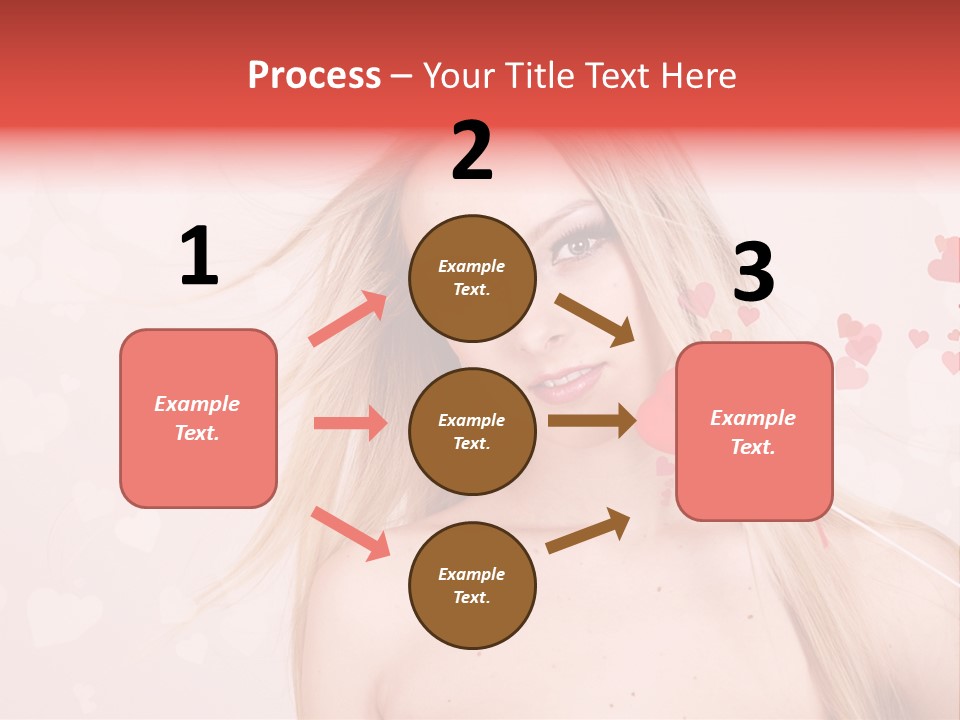 Process – Your Title Text Here

1

Example Text.

2

Example Text.

Example Text.

Example Text.

3

Example Text.